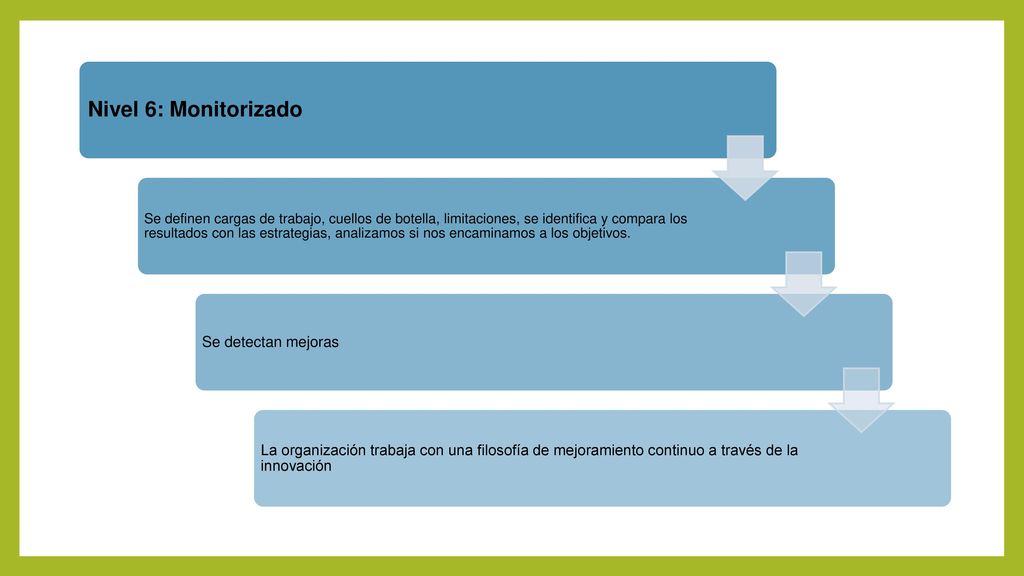 Nivel 6: Monitorizado

Se definen cargas de trabajo, cuellos de botella, limitaciones, se identifica y compara los resultados con las estrategias, analizamos si nos encaminamos a los objetivos.

Se detectan mejoras

La organización trabaja con una filosofía de mejoramiento continuo a través de la innovación